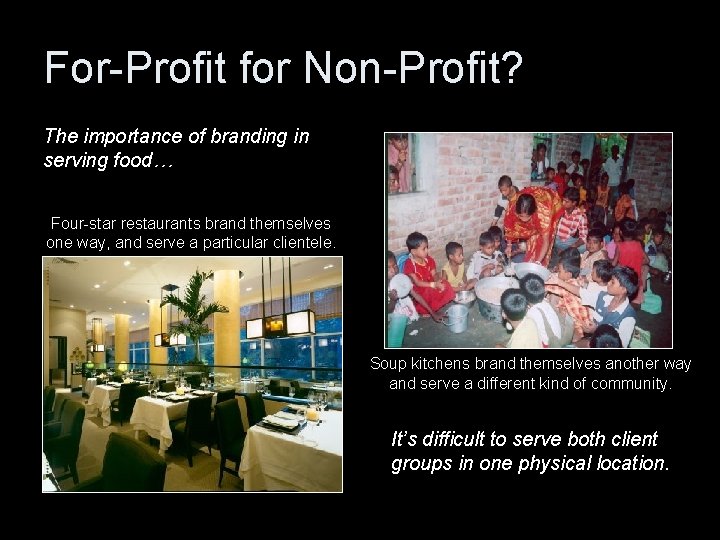 For-Profit for Non-Profit?

The importance of branding in serving food…

Four-star restaurants brand themselves one way, and serve a particular clientele.

Soup kitchens brand themselves another way and serve a different kind of community.

It's difficult to serve both client groups in one physical location.